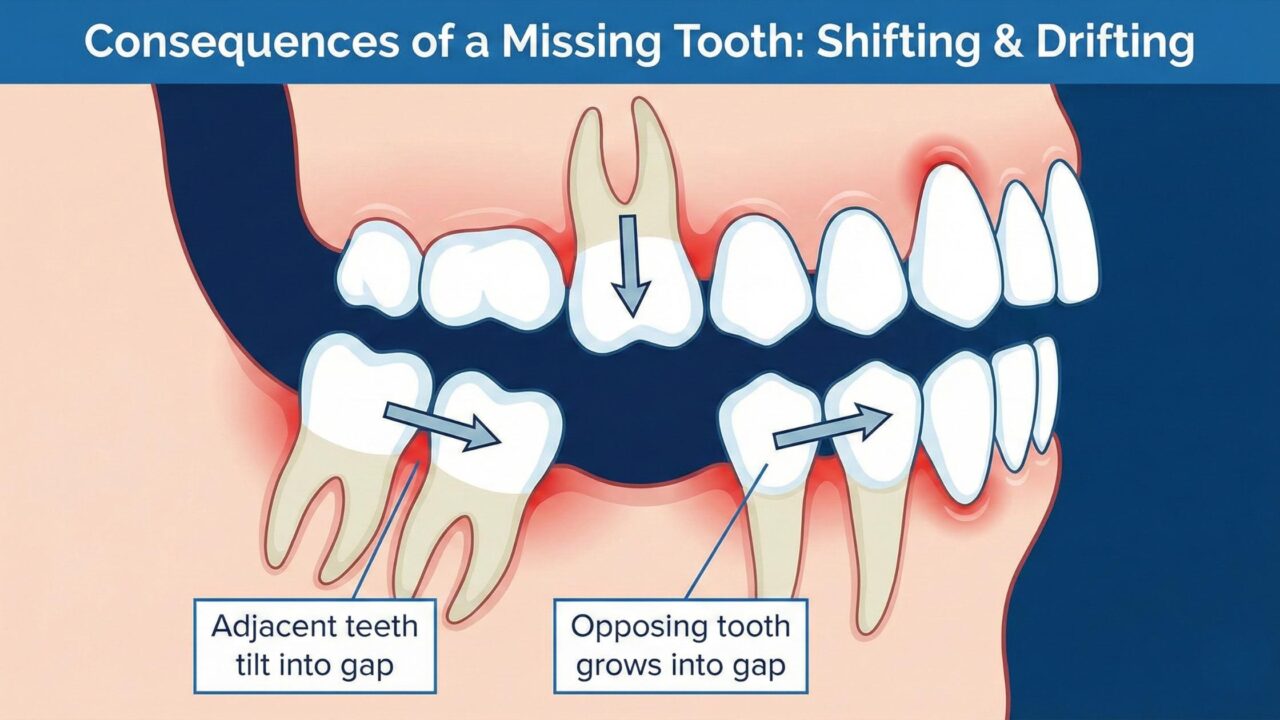 Consequences of a Missing Tooth: Shifting & Drifting

Adjacent teeth tilt into gap

Opposing tooth grows into gap